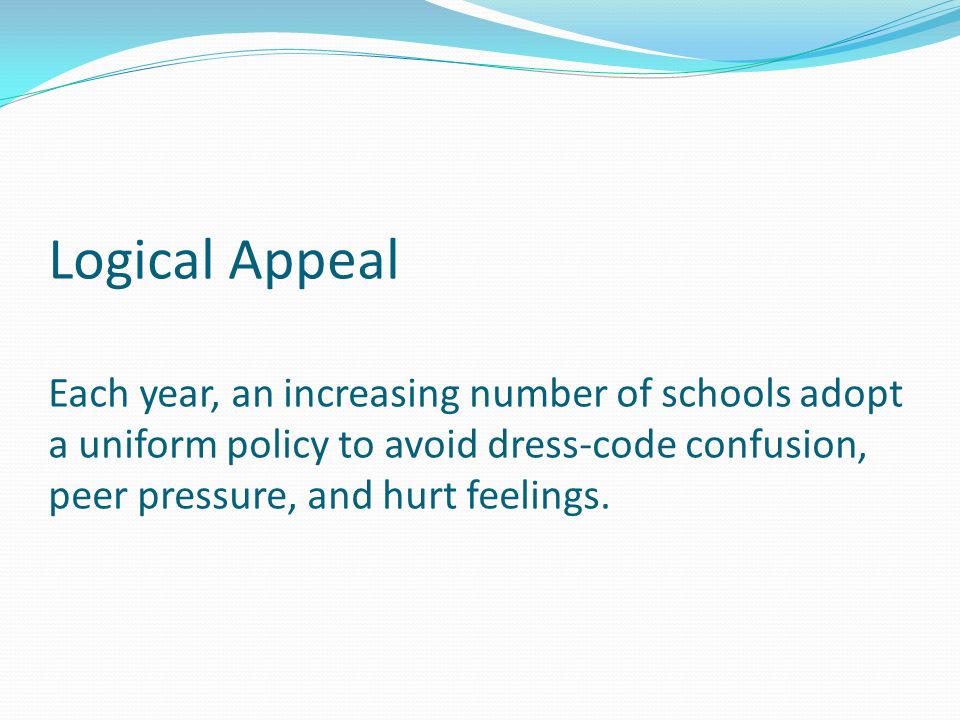 Logical Appeal

Each year, an increasing number of schools adopt a uniform policy to avoid dress-code confusion, peer pressure, and hurt feelings.